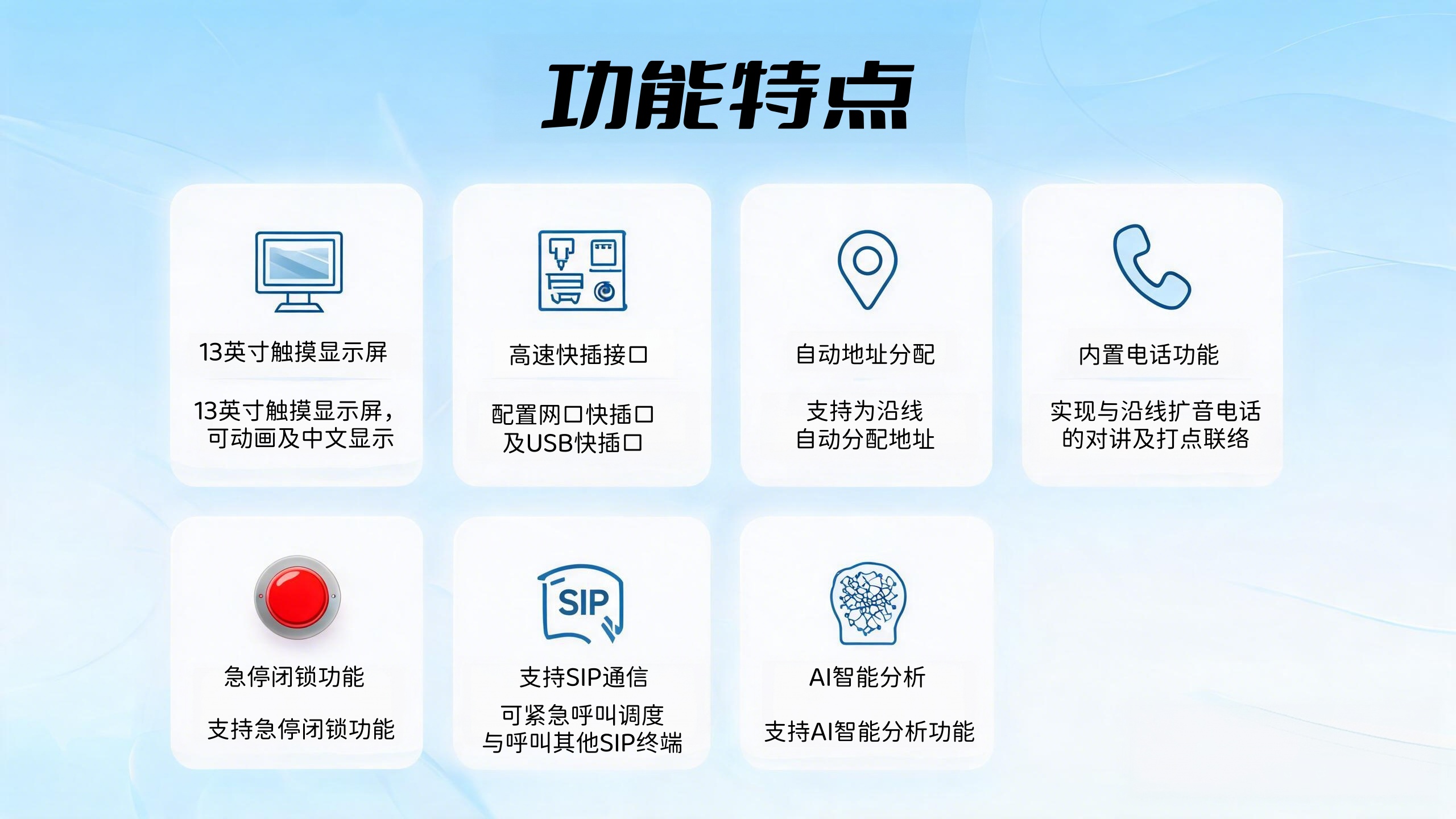 功能特点

13英寸触摸显示屏

13英寸触摸显示屏，可动画及中文显示

高速快插接口

配置网口快插口及USB快插口

自动地址分配

支持为沿线自动分配地址

内置电话功能

实现与沿线扩音电话的对讲及打点联络

急停闭锁功能

支持急停闭锁功能

SIP

支持SIP通信

可紧急呼叫调度与呼叫其他SIP终端

AI智能分析

支持AI智能分析功能